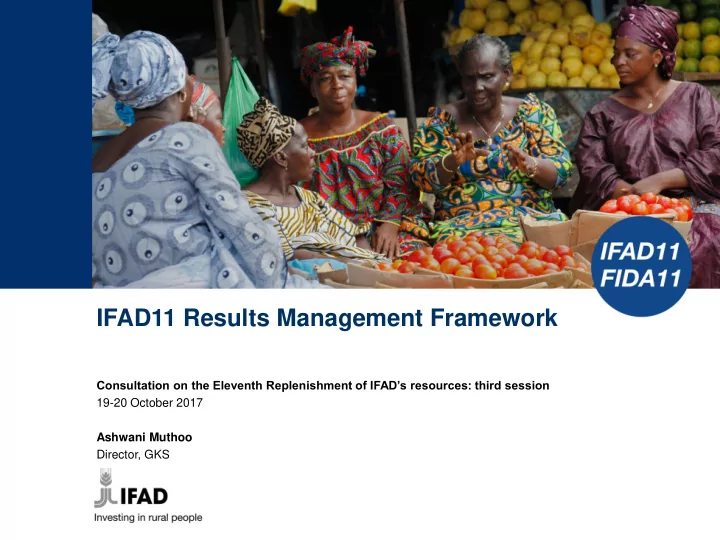 IFAD11
FIDA11

IFAD11 Results Management Framework

Consultation on the Eleventh Replenishment of IFAD's resources: third session
19-20 October 2017

Ashwani Muthoo
Director, GKS

IFAD
Investing in rural people